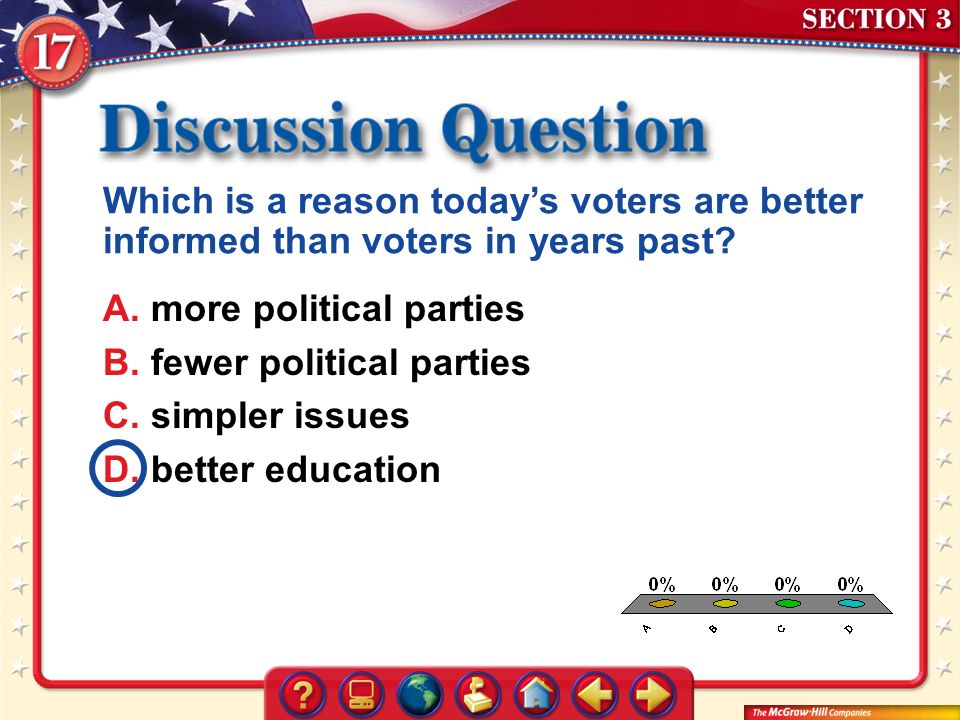 17

SECTION 3

Discussion Question

Which is a reason today's voters are better informed than voters in years past?

A. more political parties

B. fewer political parties

C. simpler issues

D. better education

0% 0% 0% 0%

A B C D

?

The McGraw-Hill Companies